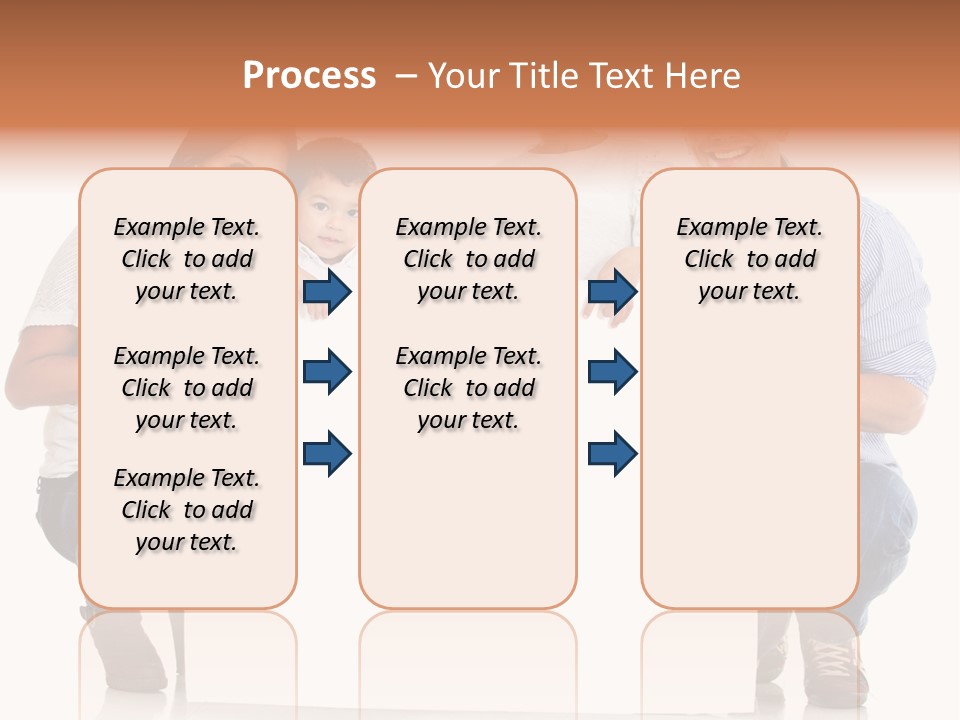 Process – Your Title Text Here

Example Text. Click to add your text.

Example Text. Click to add your text.

Example Text. Click to add your text.

Example Text. Click to add your text.

Example Text. Click to add your text.

Example Text. Click to add your text.